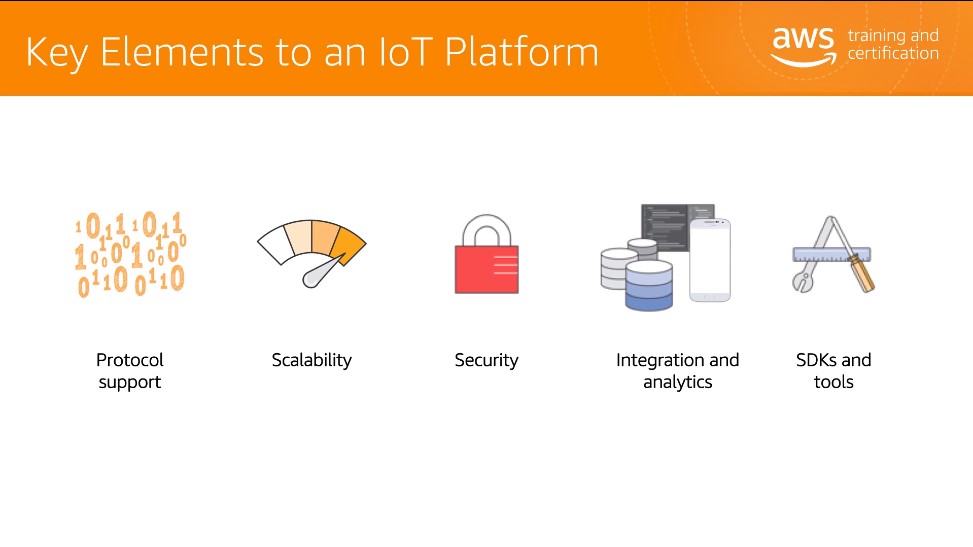 Key Elements to an IoT Platform

aws training and certification

Protocol support

Scalability

Security

Integration and analytics

SDKs and tools